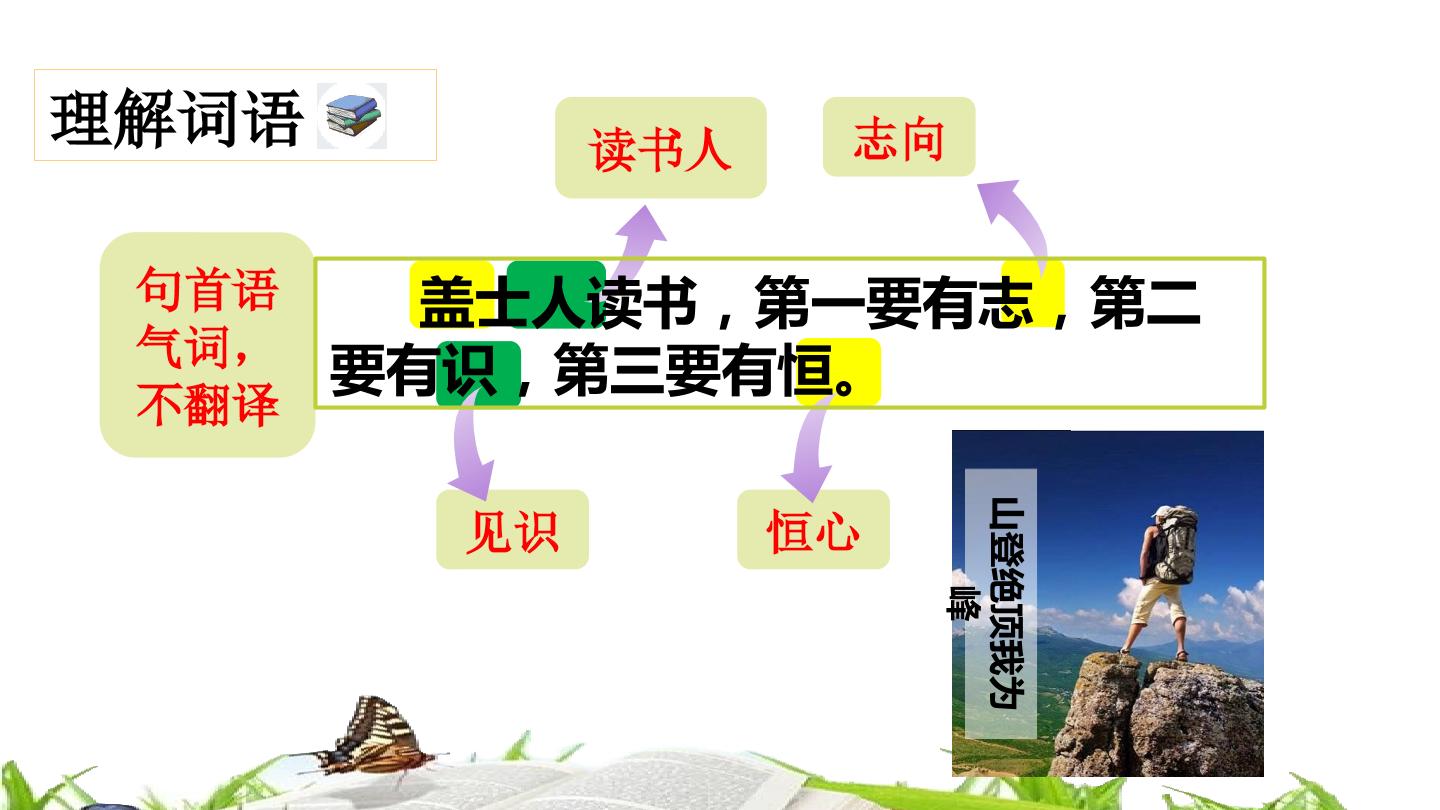 理解词语

读书人

志向

句首语气词，不翻译

盖士人读书，第一要有志，第二要有识，第三要有恒。

见识

恒心

山登绝顶我为峰